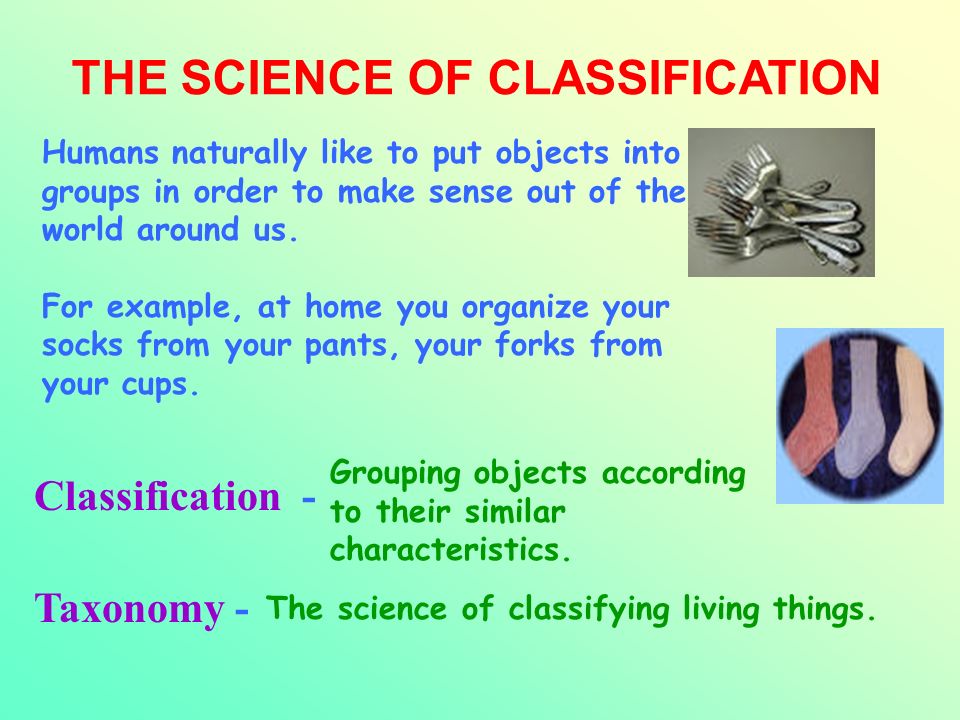 THE SCIENCE OF CLASSIFICATION

Humans naturally like to put objects into groups in order to make sense out of the world around us.

For example, at home you organize your socks from your pants, your forks from your cups.

Classification - Grouping objects according to their similar characteristics.

Taxonomy - The science of classifying living things.